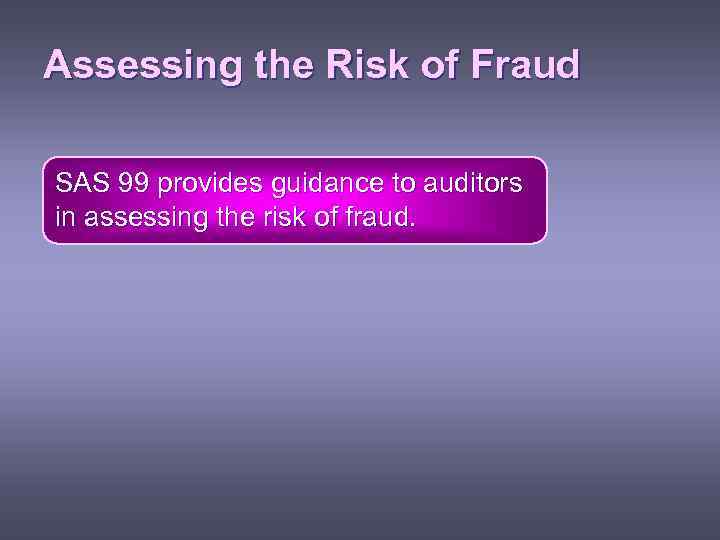 Assessing the Risk of Fraud

SAS 99 provides guidance to auditors in assessing the risk of fraud.